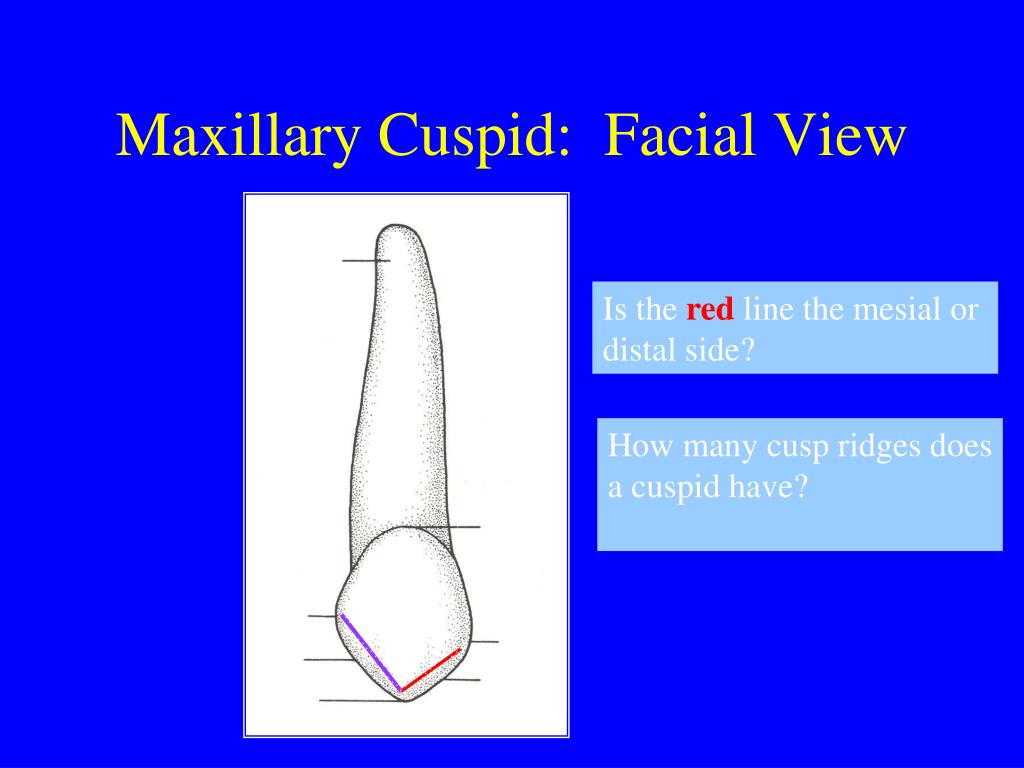 Maxillary Cuspid: Facial View

Is the red line the mesial or distal side?

How many cusp ridges does a cuspid have?